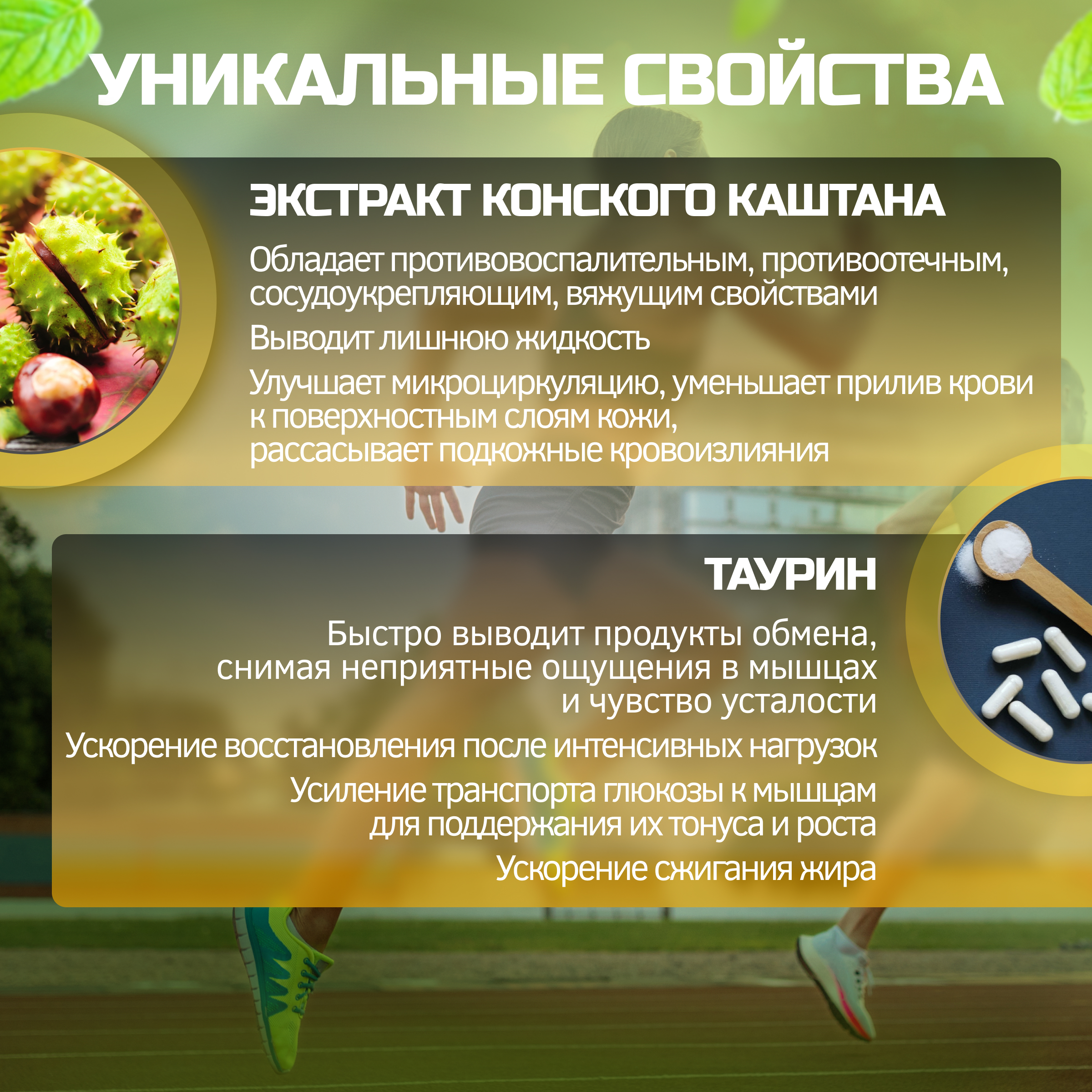 УНИКАЛЬНЫЕ СВОЙСТВА

ЭКСТРАКТ КОНСКОГО КАШТАНА

Обладает противовоспалительным, противоотечным, сосудоукрепляющим, вяжущим свойствами

Выводит лишнюю жидкость

Улучшает микроциркуляцию, уменьшает прилив крови к поверхностным слоям кожи, рассасывает подкожные кровоизлияния

ТАУРИН

Быстро выводит продукты обмена, снимая неприятные ощущения в мышцах и чувство усталости

Ускорение восстановления после интенсивных нагрузок

Усиление транспорта глюкозы к мышцам для поддержания их тонуса и роста

Ускорение сжигания жира